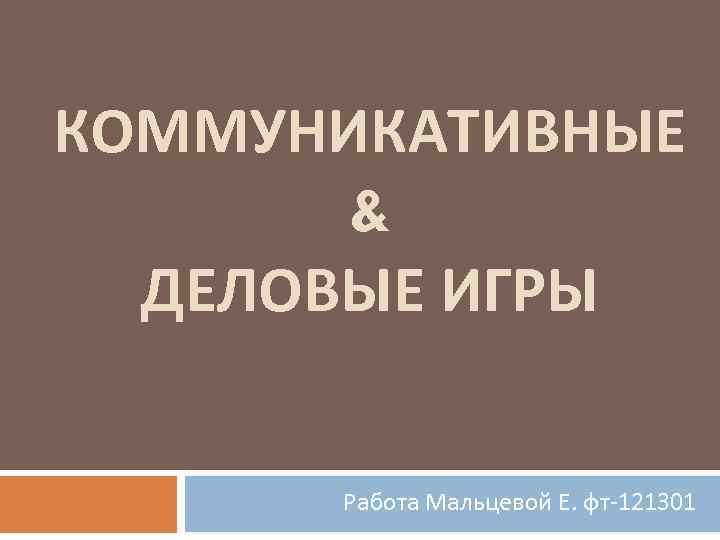 КОММУНИКАТИВНЫЕ
&
ДЕЛОВЫЕ ИГРЫ

Работа Мальцевой Е. фт-121301